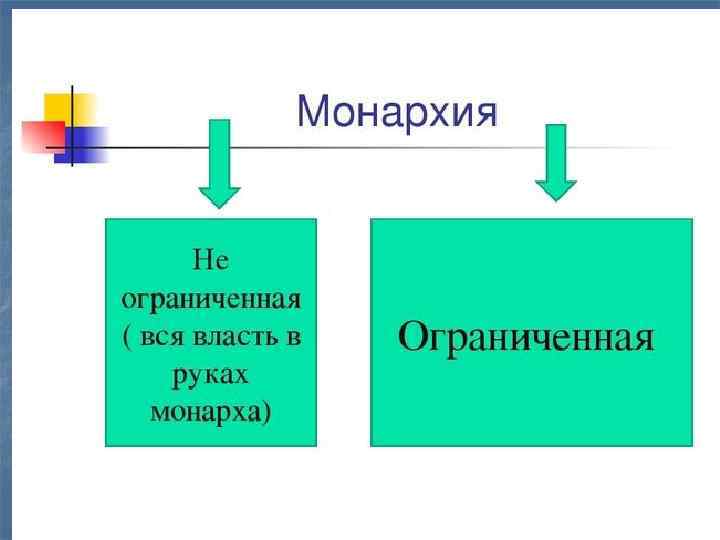 Монархия

Не ограниченная ( вся власть в руках монарха)

Ограниченная